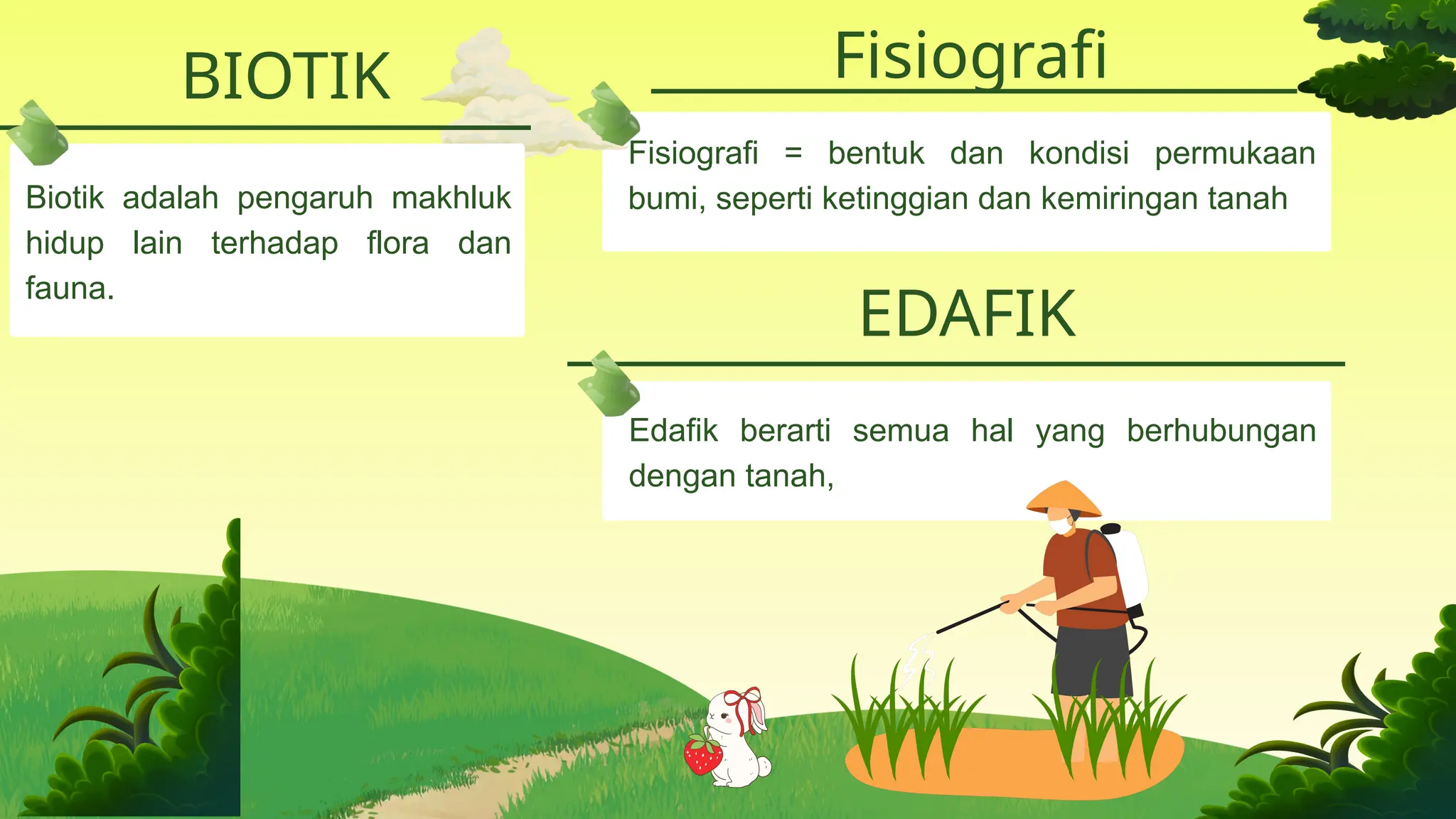 BIOTIK

Biotik adalah pengaruh makhluk hidup lain terhadap flora dan fauna.

Fisiografi

Fisiografi = bentuk dan kondisi permukaan bumi, seperti ketinggian dan kemiringan tanah

EDAFIK

Edafik berarti semua hal yang berhubungan dengan tanah,